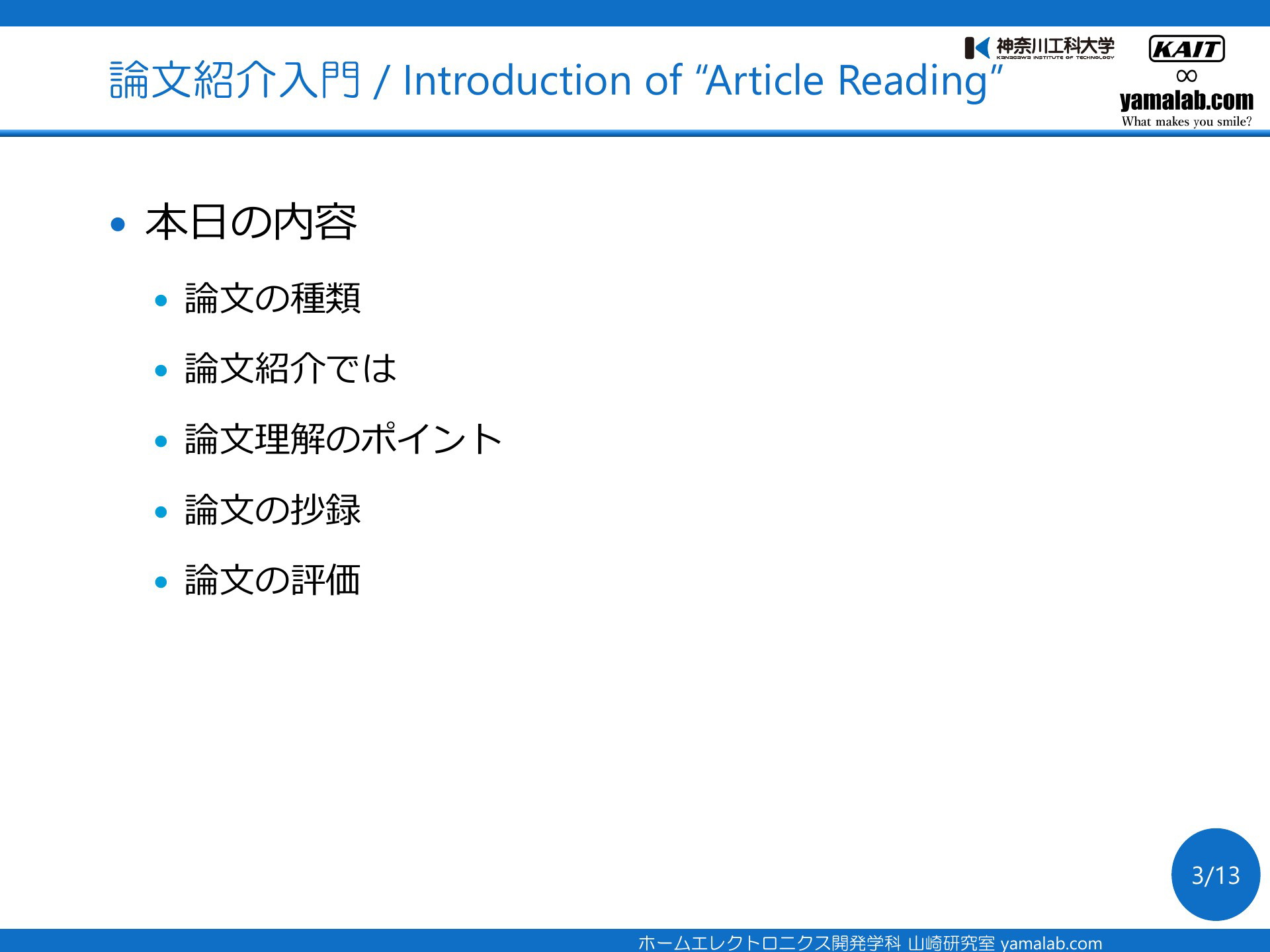 論文紹介入門 / Introduction of “Article Reading”

神奈川工科大学
KANAGAWA INSTITUTE OF TECHNOLOGY

KAIT
∞
yamalab.com
What makes you smile?

• 本日の内容
  • 論文の種類
  • 論文紹介では
  • 論文理解のポイント
  • 論文の抄録
  • 論文の評価

3/13

ホームエレクトロニクス開発学科 山崎研究室 yamalab.com